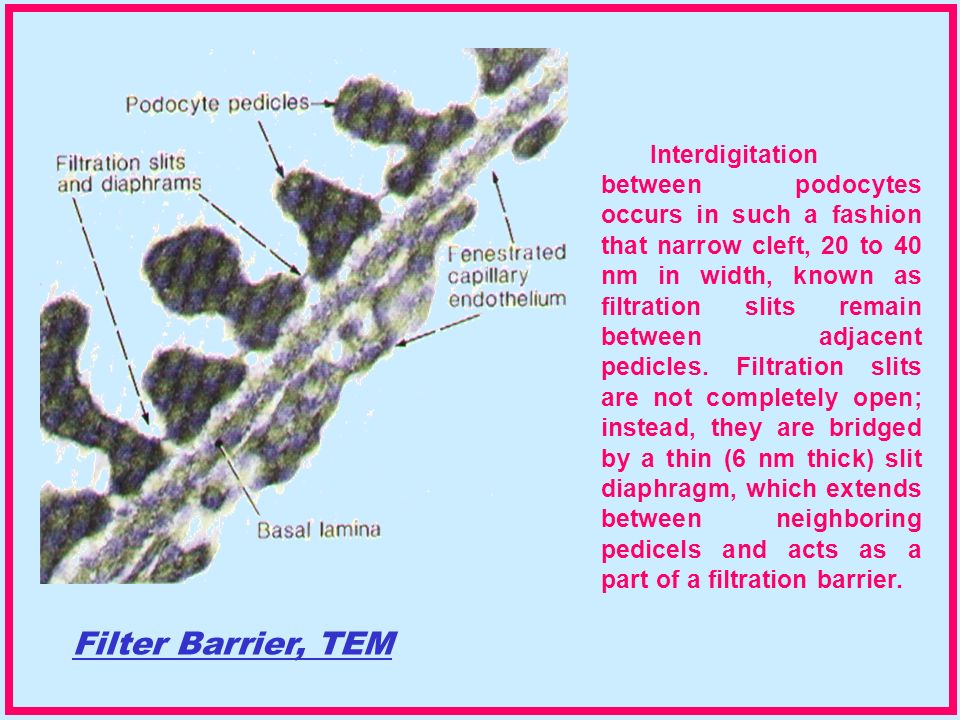 Podocyte pedicles

Filtration slits and diaphrams

Fenestrated capillary endothelium

Basal lamina

Interdigitation between podocytes occurs in such a fashion that narrow cleft, 20 to 40 nm in width, known as filtration slits remain between adjacent pedicles. Filtration slits are not completely open; instead, they are bridged by a thin (6 nm thick) slit diaphragm, which extends between neighboring pedicels and acts as a part of a filtration barrier.

Filter Barrier, TEM